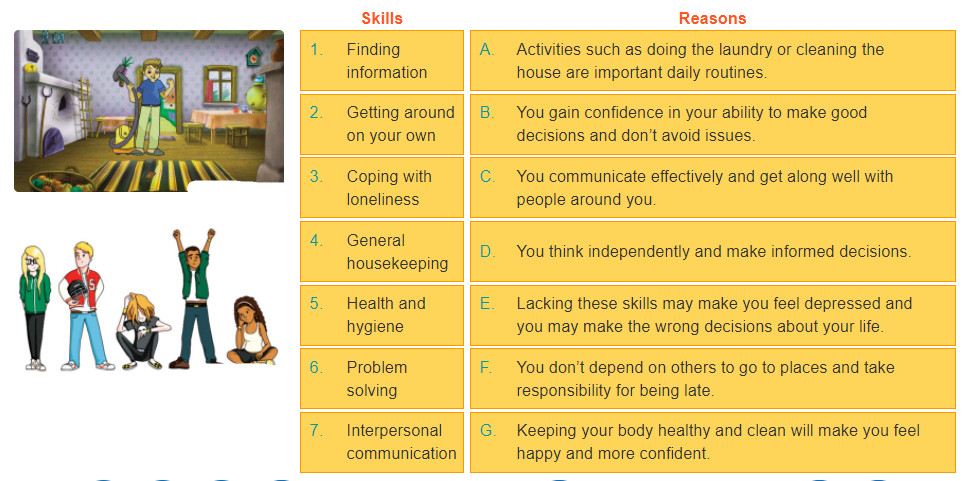 | Skills | Reasons |
|---|---|
| 1. Finding information | A. Activities such as doing the laundry or cleaning the house are important daily routines. |
| 2. Getting around on your own | B. You gain confidence in your ability to make good decisions and don't avoid issues. |
| 3. Coping with loneliness | C. You communicate effectively and get along well with people around you. |
| 4. General housekeeping | D. You think independently and make informed decisions. |
| 5. Health and hygiene | E. Lacking these skills may make you feel depressed and you may make the wrong decisions about your life. |
| 6. Problem solving | F. You don't depend on others to go to places and take responsibility for being late. |
| 7. Interpersonal communication | G. Keeping your body healthy and clean will make you feel happy and more confident. |